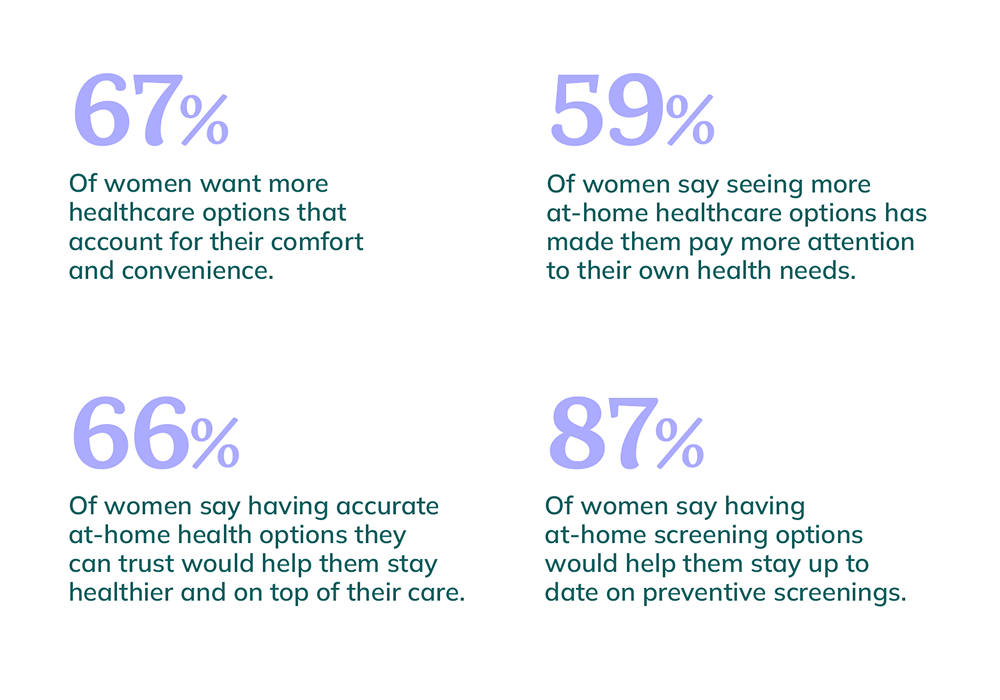 67%

Of women want more healthcare options that account for their comfort and convenience.

59%

Of women say seeing more at-home healthcare options has made them pay more attention to their own health needs.

66%

Of women say having accurate at-home health options they can trust would help them stay healthier and on top of their care.

87%

Of women say having at-home screening options would help them stay up to date on preventive screenings.